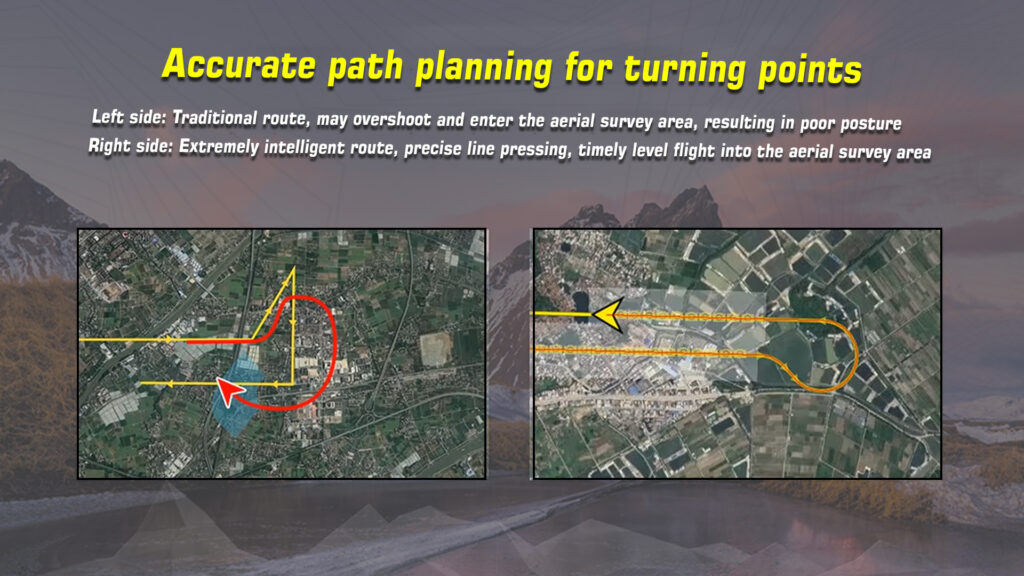 Accurate path planning for turning points

Left side: Traditional route, may overshoot and enter the aerial survey area, resulting in poor posture

Right side: Extremely intelligent route, precise line pressing, timely level flight into the aerial survey area